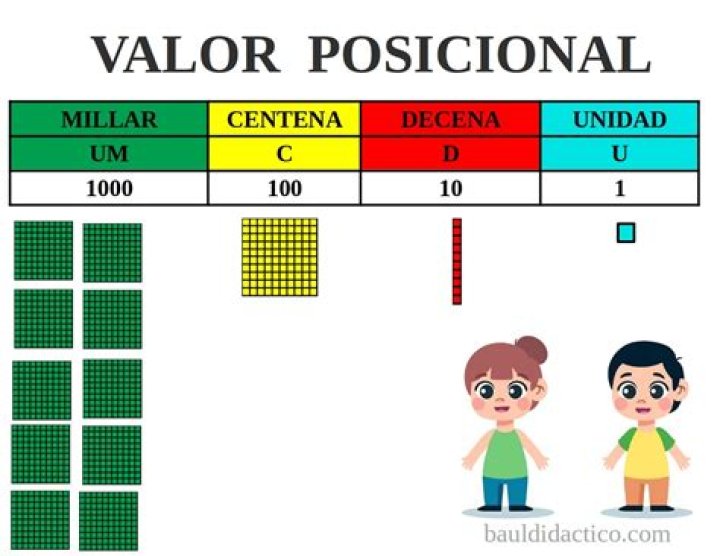 VALOR POSICIONAL

| MILLAR | CENTENA | DECENA | UNIDAD |
|---|---|---|---|
| UM | C | D | U |
| 1000 | 100 | 10 | 1 |

bauldidactico.com